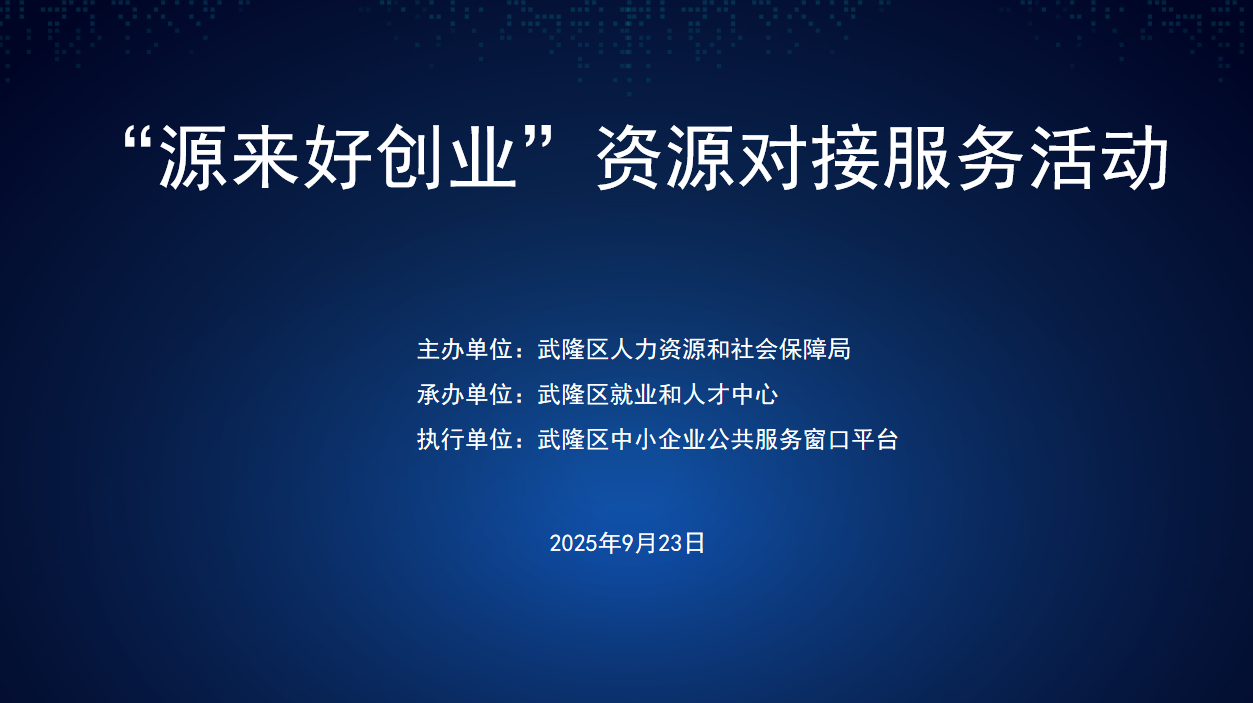 “源来好创业”资源对接服务活动

主办单位：武隆区人力资源和社会保障局
承办单位：武隆区就业和人才中心
执行单位：武隆区中小企业公共服务窗口平台

2025年9月23日